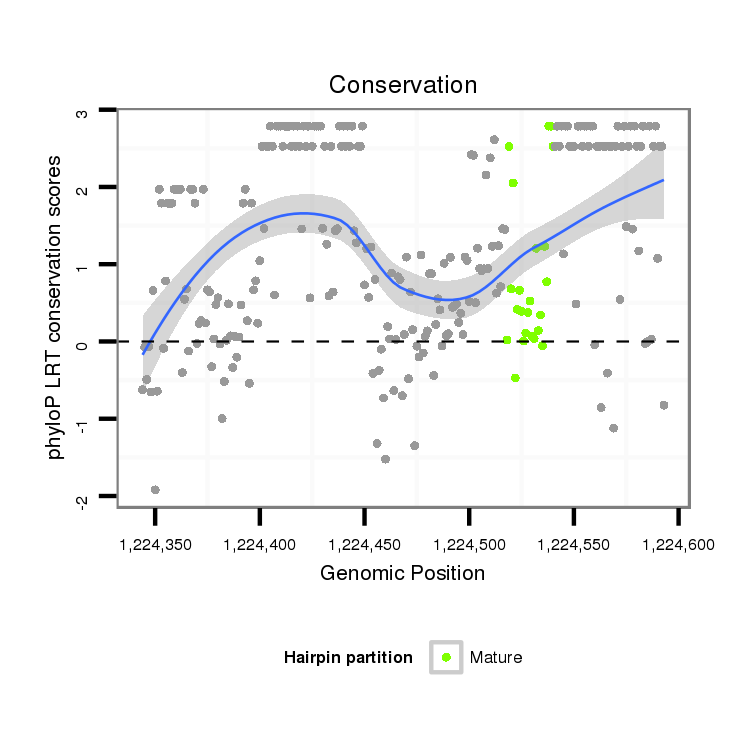 Conservation

phyloP LRT conservation scores

3
2
1
0
-1
-2

1,224,350
1,224,400
1,224,450
1,224,500
1,224,550
1,224,600

Genomic Position

Hairpin partition
Mature